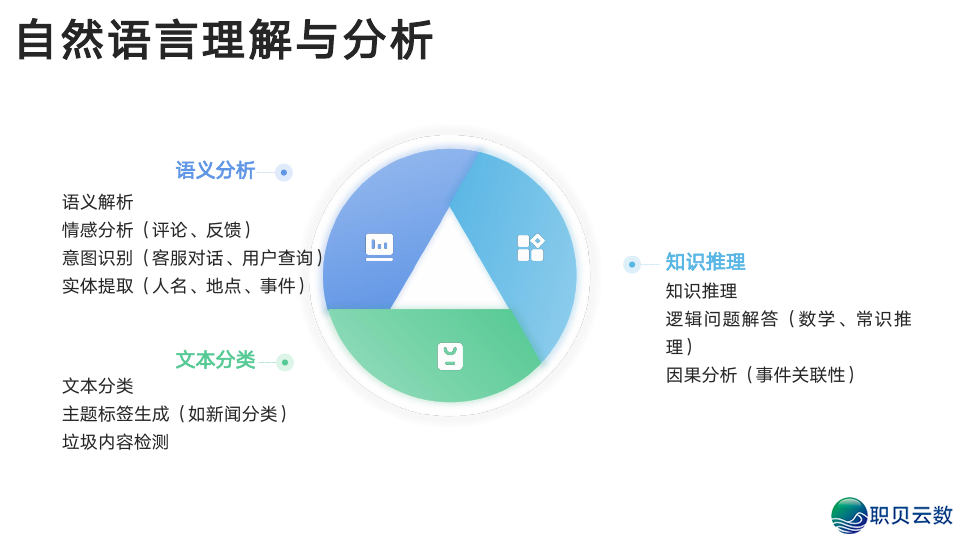 自然语言理解与分析

语义分析
语义解析
情感分析（评论、反馈）
意图识别（客服对话、用户查询）
实体提取（人名、地点、事件）

文本分类
文本分类
主题标签生成（如新闻分类）
垃圾内容检测

知识推理
知识推理
逻辑问题解答（数学、常识推理）
因果分析（事件关联性）

职贝云数